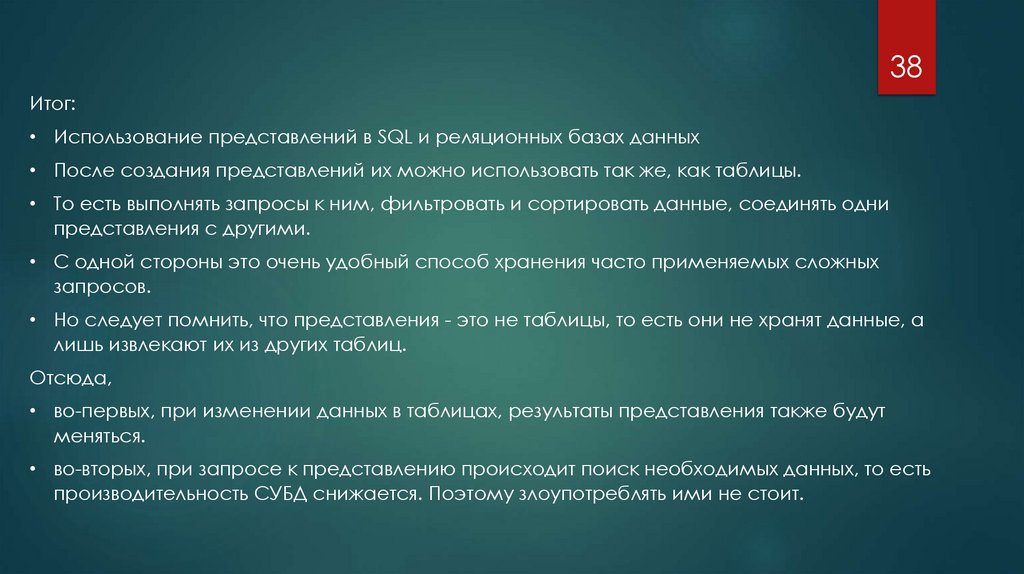 38

Итог:

• Использование представлений в SQL и реляционных базах данных

• После создания представлений их можно использовать так же, как таблицы.

• То есть выполнять запросы к ним, фильтровать и сортировать данные, соединять одни представления с другими.

• С одной стороны это очень удобный способ хранения часто применяемых сложных запросов.

• Но следует помнить, что представления - это не таблицы, то есть они не хранят данные, а лишь извлекают их из других таблиц.

Отсюда,

• во-первых, при изменении данных в таблицах, результаты представления также будут меняться.

• во-вторых, при запросе к представлению происходит поиск необходимых данных, то есть производительность СУБД снижается. Поэтому злоупотреблять ими не стоит.